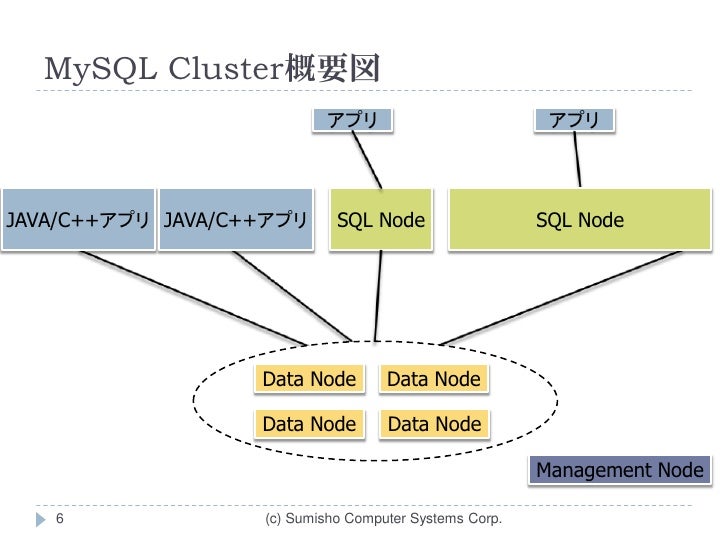 MySQL Cluster概要図

アプリ

アプリ

JAVA/C++アプリ

JAVA/C++アプリ

SQL Node

SQL Node

Data Node

Data Node

Data Node

Data Node

Management Node

6

(c) Sumisho Computer Systems Corp.